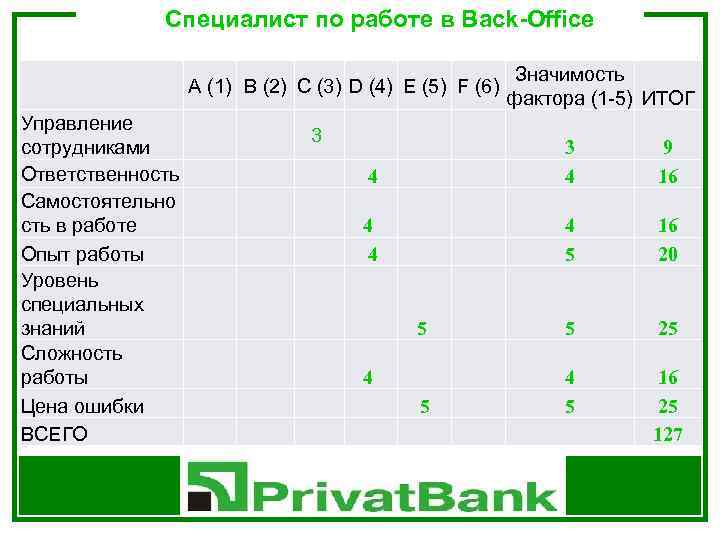 Специалист по работе в Back-Office

| | A (1) | B (2) | C (3) | D (4) | E (5) | F (6) | Значимость фактора (1-5) | ИТОГ |
|---|---|---|---|---|---|---|---|---|
| Управление сотрудниками | | | 3 | | | | 3 | 9 |
| Ответственность | | | | 4 | | | 4 | 16 |
| Самостоятельность в работе | | | | 4 | | | 4 | 16 |
| Опыт работы | | | | 4 | | | 5 | 20 |
| Уровень специальных знаний | | | | | 5 | | 5 | 25 |
| Сложность работы | | | | 4 | | | 4 | 16 |
| Цена ошибки | | | | | 5 | | 5 | 25 |
| ВСЕГО | | | | | | | | 127 |

PrivatBank